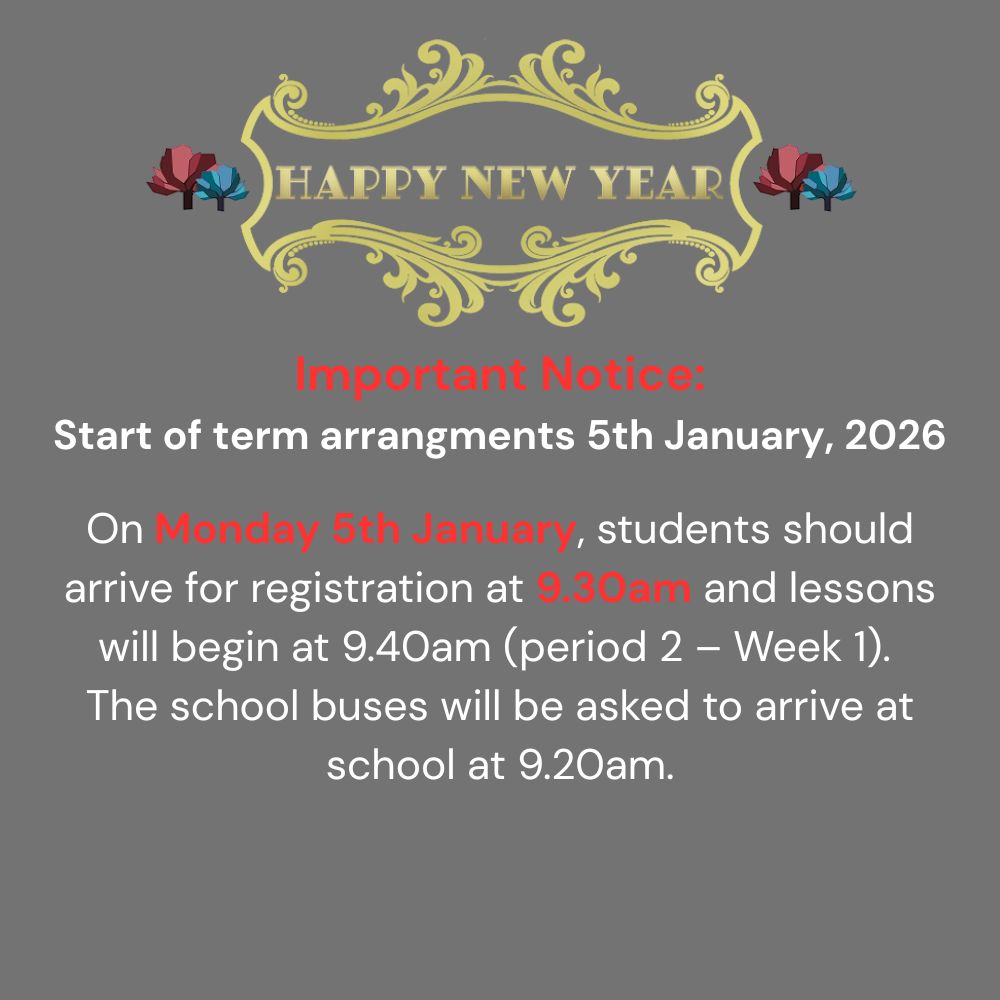 HAPPY NEW YEAR

Important Notice:
Start of term arrangments 5th January, 2026

On Monday 5th January, students should arrive for registration at 9.30am and lessons will begin at 9.40am (period 2 – Week 1). The school buses will be asked to arrive at school at 9.20am.